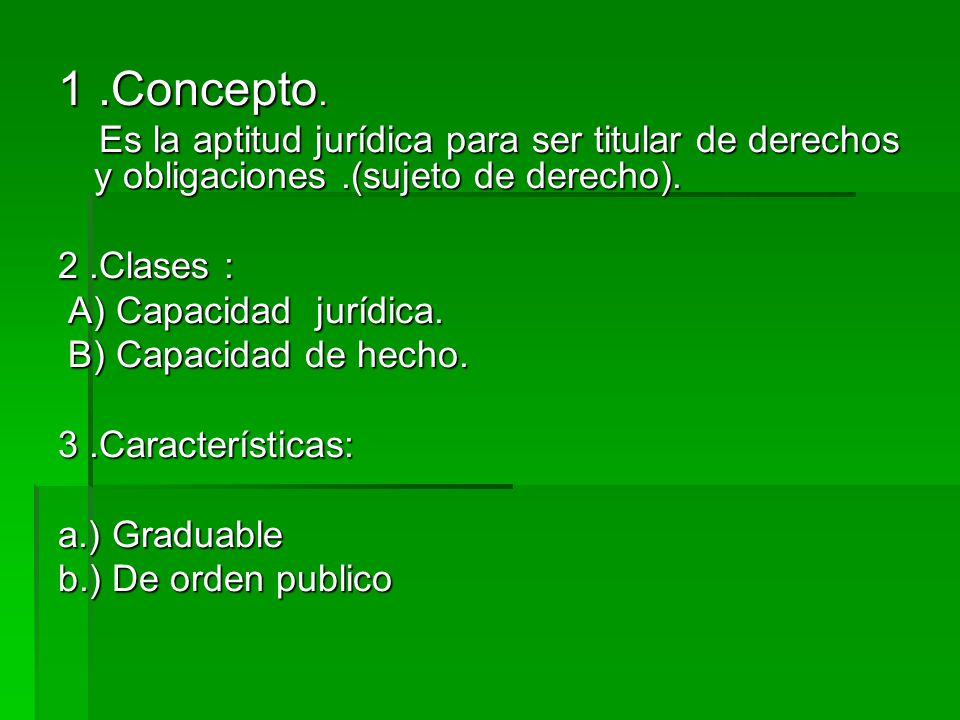 1 .Concepto.

Es la aptitud jurídica para ser titular de derechos y obligaciones .(sujeto de derecho).

2 .Clases :

A) Capacidad jurídica.

B) Capacidad de hecho.

3 .Características:

a.) Graduable

b.) De orden publico